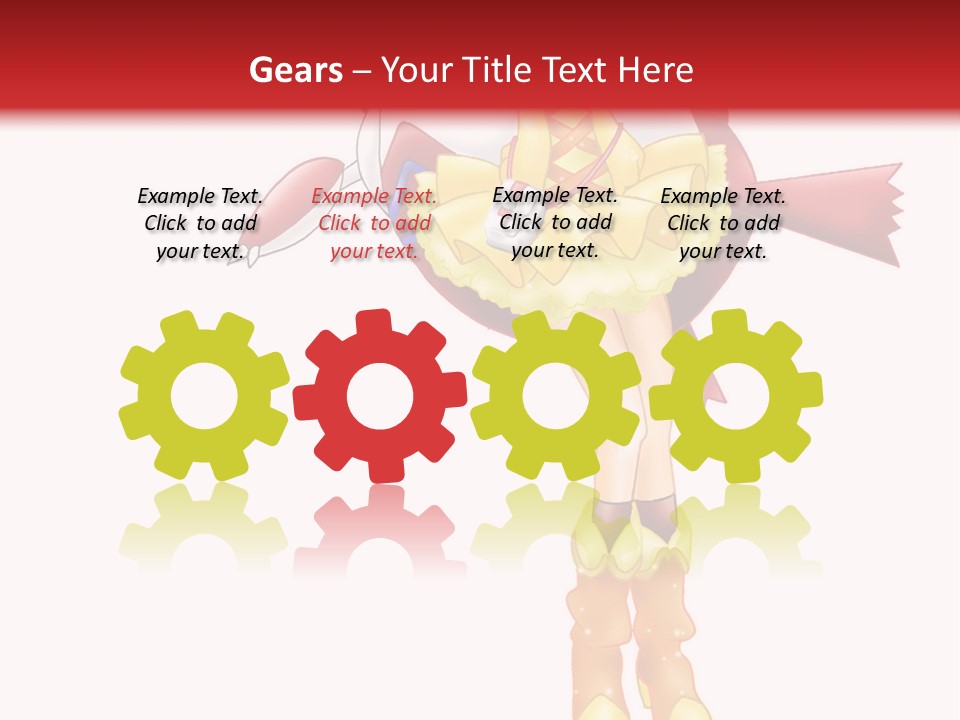 Gears – Your Title Text Here

Example Text. Click to add your text.

Example Text. Click to add your text.

Example Text. Click to add your text.

Example Text. Click to add your text.